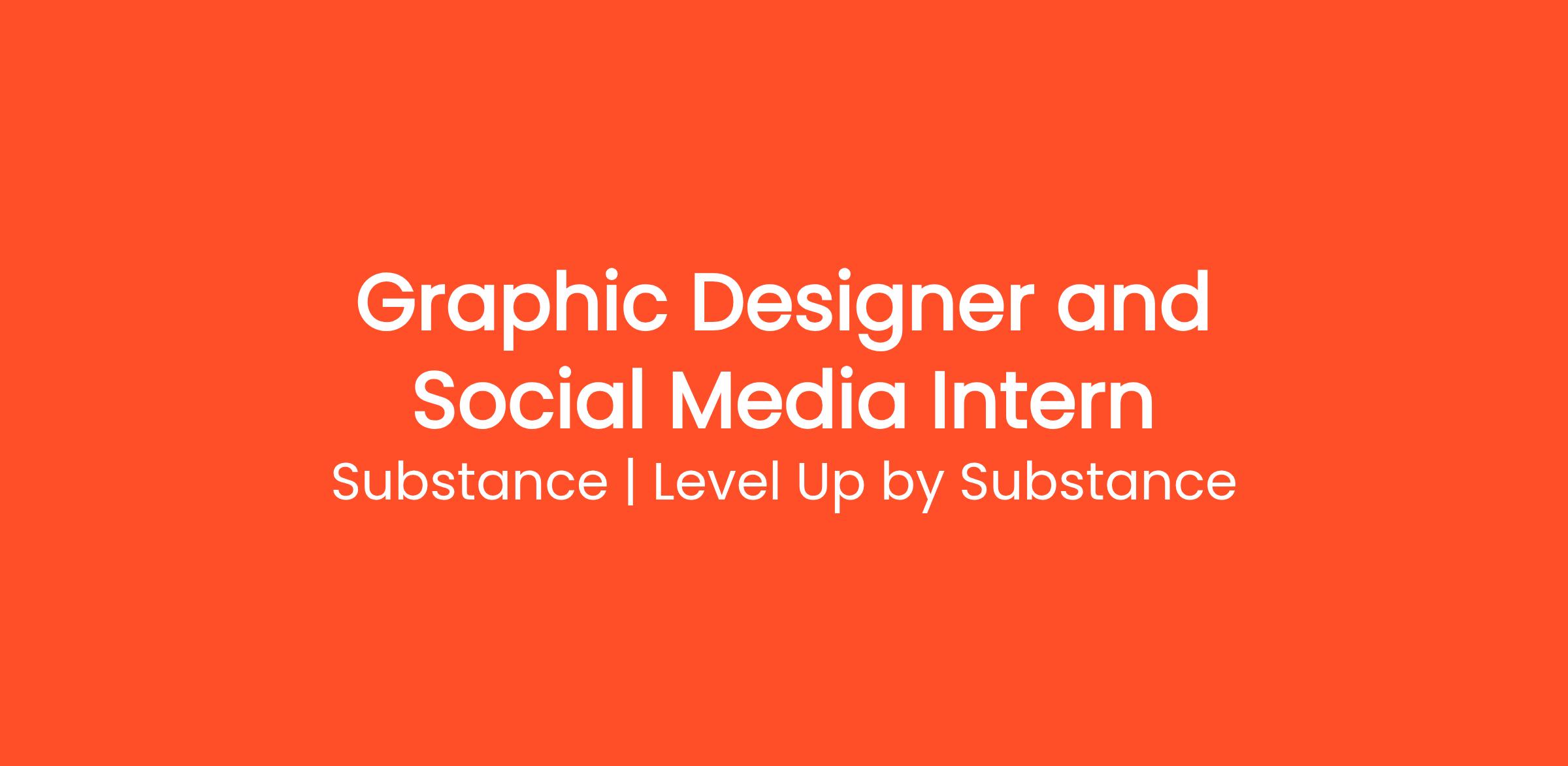 Graphic Designer and Social Media Intern

Substance | Level Up by Substance